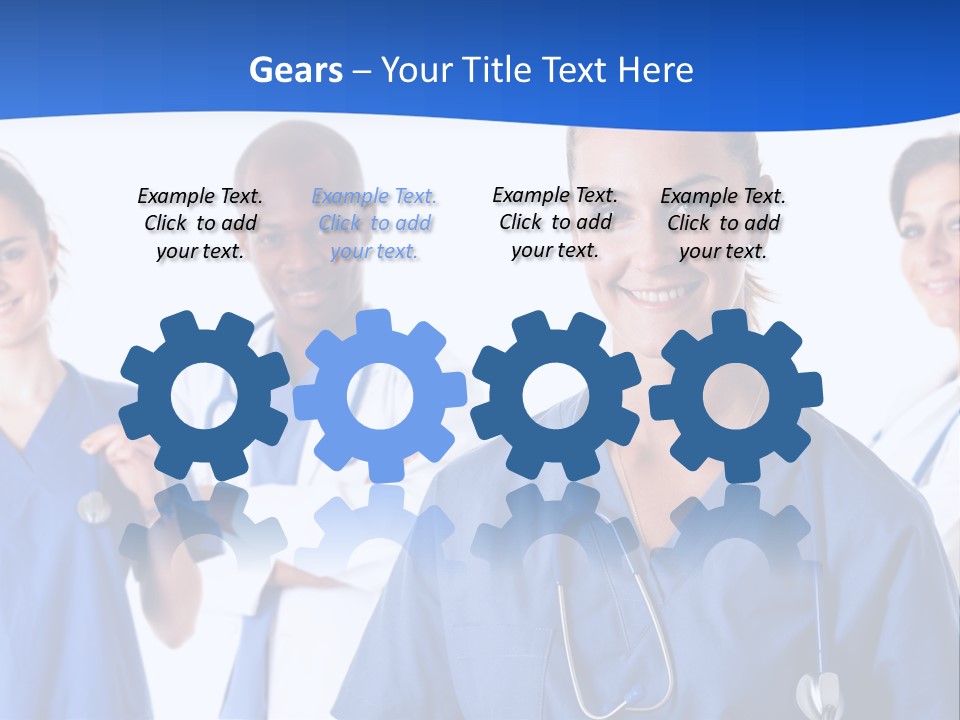 Gears – Your Title Text Here

Example Text. Click to add your text.

Example Text. Click to add your text.

Example Text. Click to add your text.

Example Text. Click to add your text.